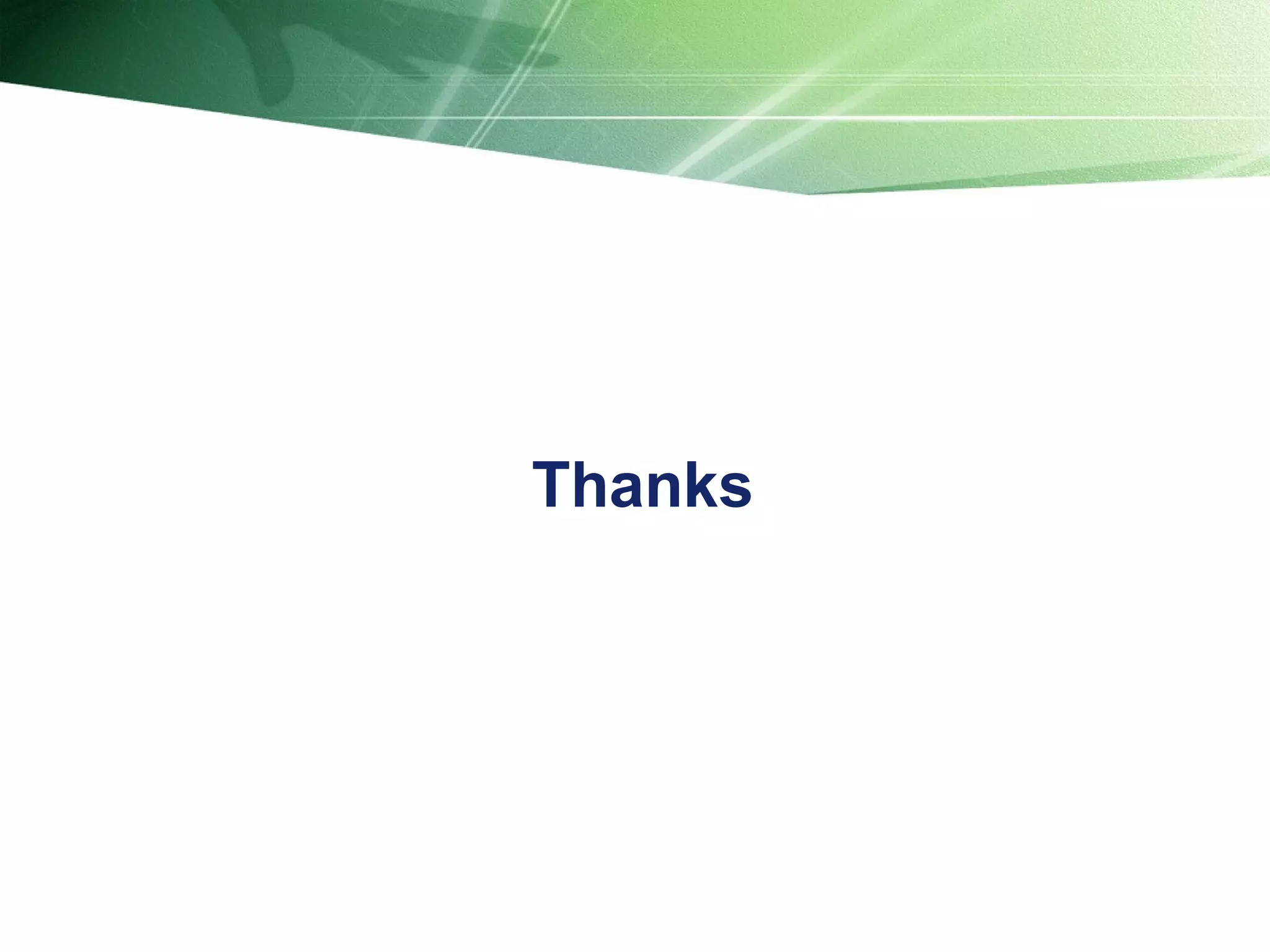 Thanks